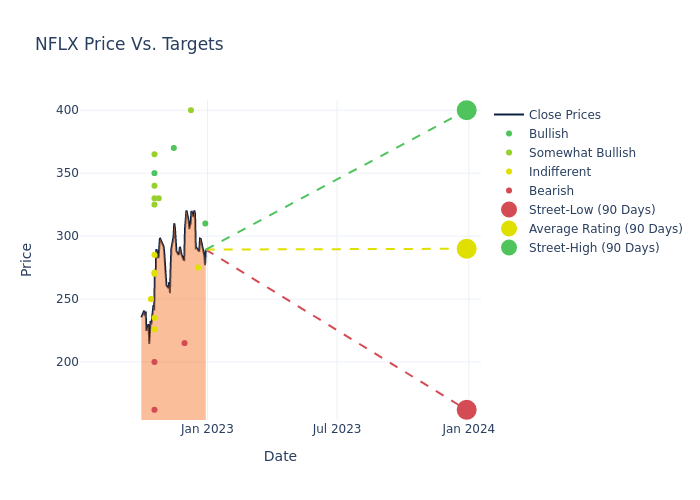 NFLX Price Vs. Targets

400
350
300
250
200

Price

Jan 2023
Jul 2023
Jan 2024

Date

Close Prices
Bullish
Somewhat Bullish
Indifferent
Bearish
Street-Low (90 Days)
Average Rating (90 Days)
Street-High (90 Days)